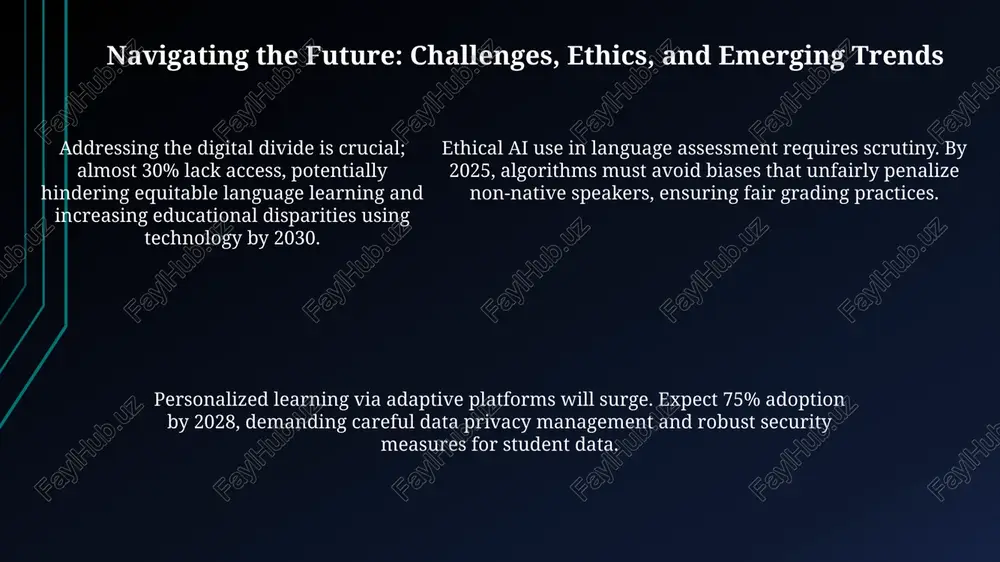 Navigating the Future: Challenges, Ethics, and Emerging Trends

Addressing the digital divide is crucial; almost 30% lack access, potentially hindering equitable language learning and increasing educational disparities using technology by 2030.

Ethical AI use in language assessment requires scrutiny. By 2025, algorithms must avoid biases that unfairly penalize non-native speakers, ensuring fair grading practices.

Personalized learning via adaptive platforms will surge. Expect 75% adoption by 2028, demanding careful data privacy management and robust security measures for student data.

FaylHub.uz